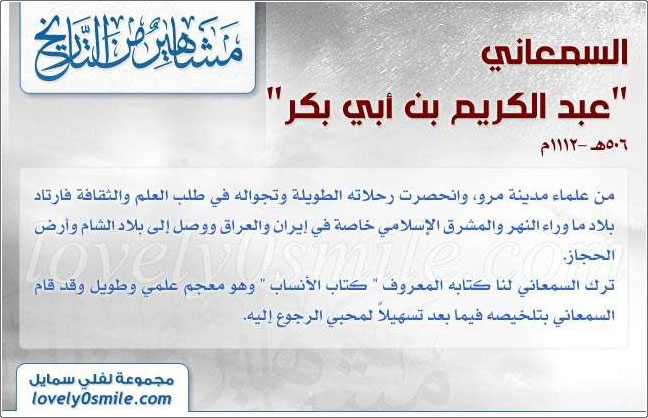 مشاهير من التاريخ

السمعاني
"عبد الكريم بن أبي بكر"
٥٠٦هـ -١١١٢م

من علماء مدينة مرو، وانحصرت رحلاته الطويلة وتجواله في طلب العلم والثقافة فارتاد بلاد ما وراء النهر والمشرق الإسلامي خاصة في إيران والعراق ووصل إلى بلاد الشام وأرض الحجاز.
ترك السمعاني لنا كتابه المعروف " كتاب الأنساب " وهو معجم علمي وطويل وقد قام السمعاني بتلخيصه فيما بعد تسهيلاً لمحبي الرجوع إليه.

lovely0smile.com

مجموعة لفلي سمايل
lovely0smile.com